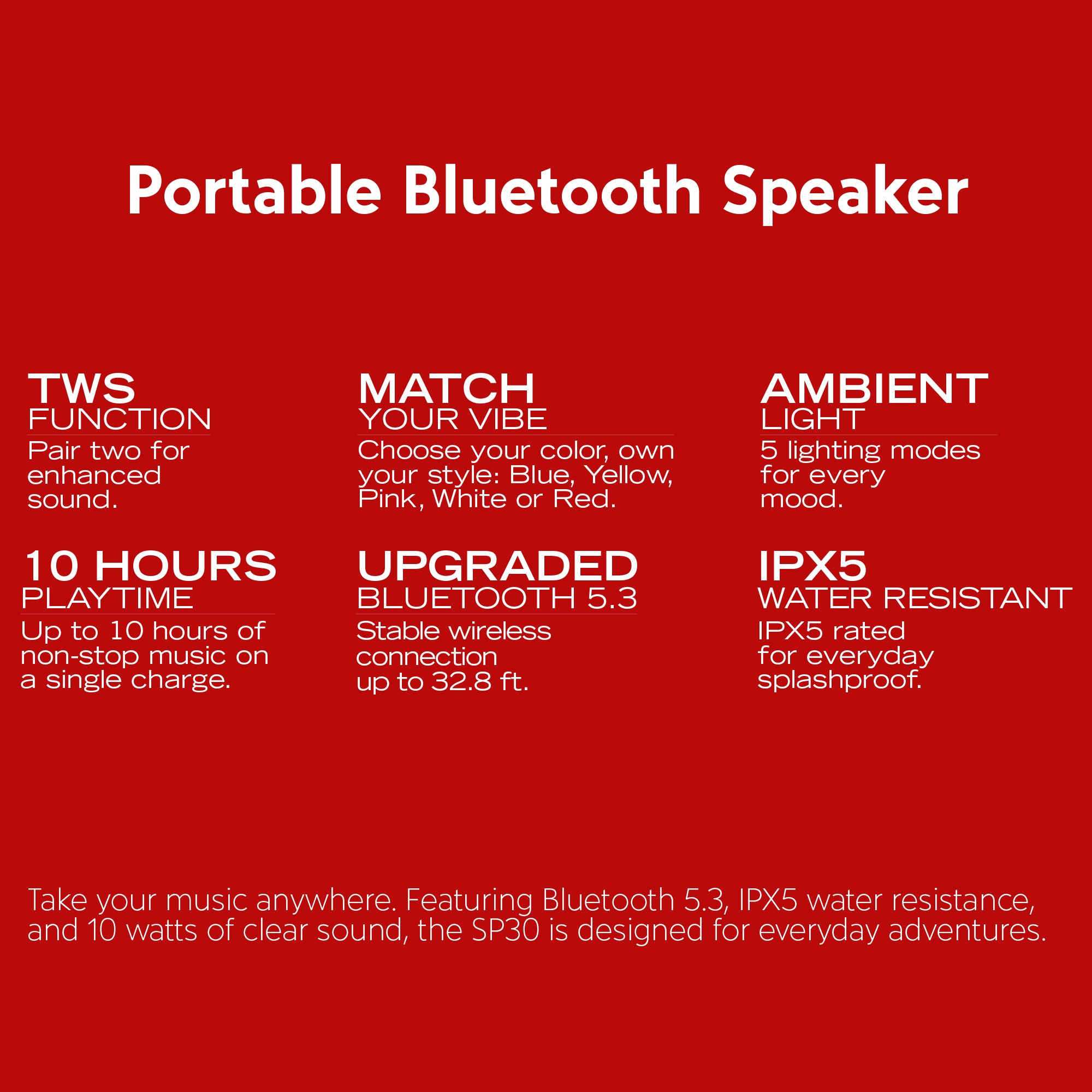 Portable Bluetooth Speaker

TWS
FUNCTION
Pair two for enhanced sound.

MATCH
YOUR VIBE
Choose your color, own your style: Blue, Yellow, Pink, White or Red.

AMBIENT
LIGHT
5 lighting modes for every mood.

10 HOURS
PLAYTIME
Up to 10 hours of non-stop music on a single charge.

UPGRADED
BLUETOOTH 5.3
Stable wireless connection up to 32.8 ft.

IPX5
WATER RESISTANT
IPX5 rated for everyday splashproof.

Take your music anywhere. Featuring Bluetooth 5.3, IPX5 water resistance, and 10 watts of clear sound, the SP30 is designed for everyday adventures.